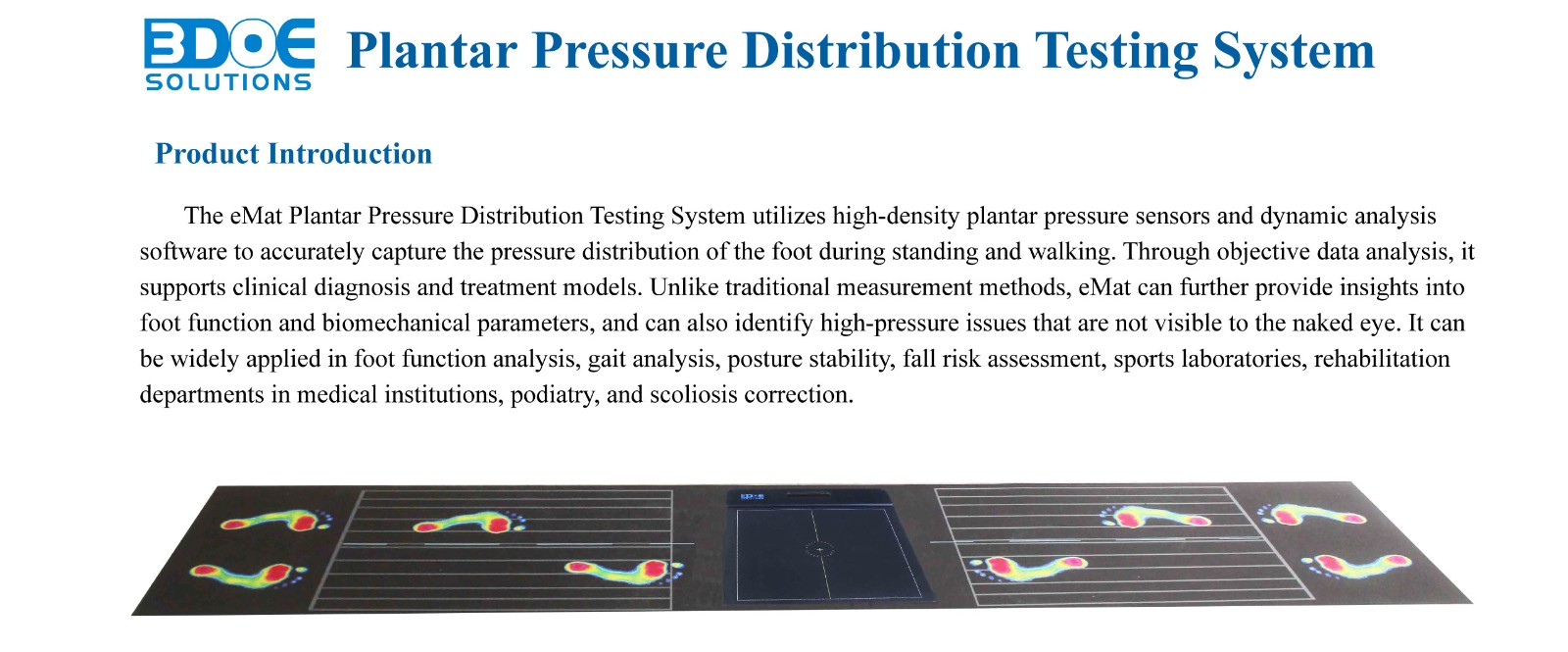 3DOE SOLUTIONS

Plantar Pressure Distribution Testing System

Product Introduction

The eMat Plantar Pressure Distribution Testing System utilizes high-density plantar pressure sensors and dynamic analysis software to accurately capture the pressure distribution of the foot during standing and walking. Through objective data analysis, it supports clinical diagnosis and treatment models. Unlike traditional measurement methods, eMat can further provide insights into foot function and biomechanical parameters, and can also identify high-pressure issues that are not visible to the naked eye. It can be widely applied in foot function analysis, gait analysis, posture stability, fall risk assessment, sports laboratories, rehabilitation departments in medical institutions, podiatry, and scoliosis correction.